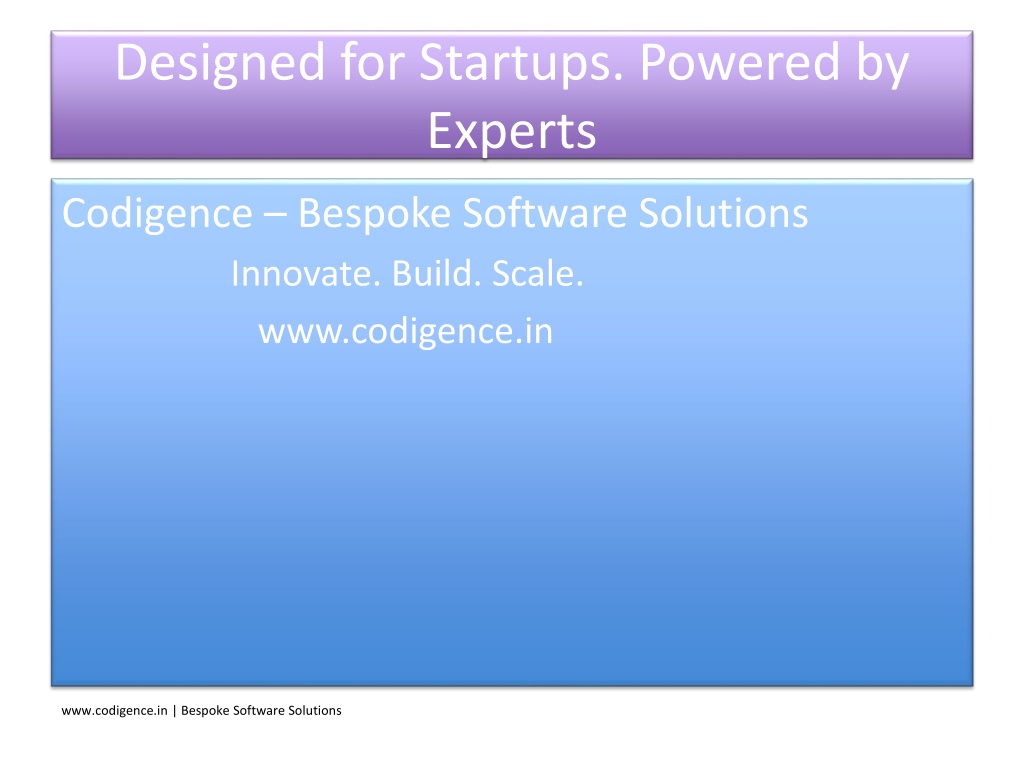 Designed for Startups. Powered by Experts

Codigence – Bespoke Software Solutions

Innovate. Build. Scale.

www.codigence.in

www.codigence.in | Bespoke Software Solutions